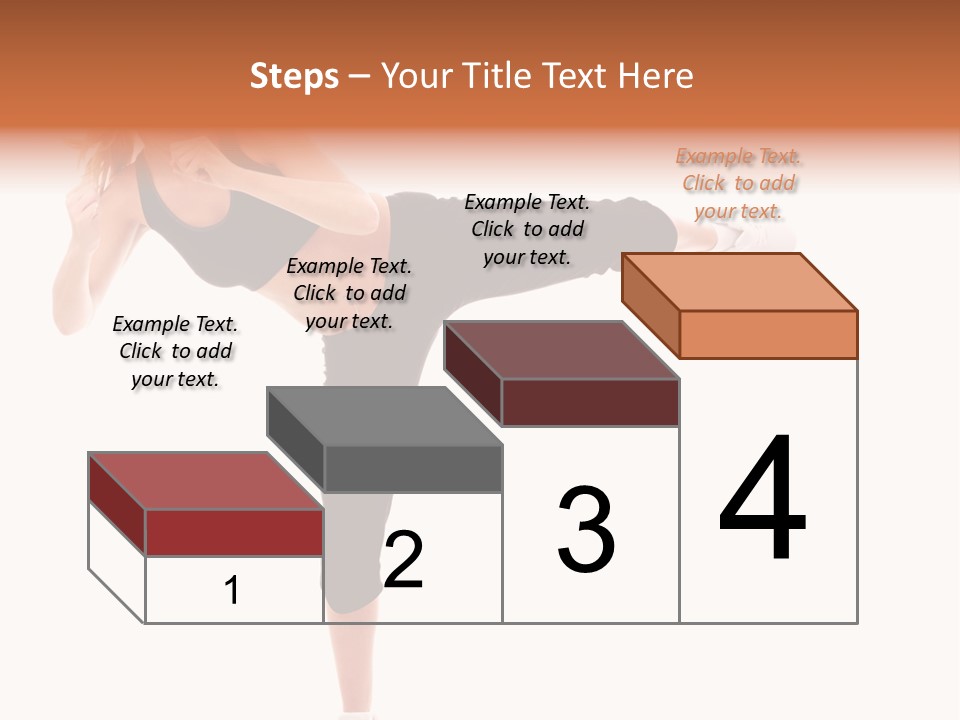 Steps – Your Title Text Here

Example Text. Click to add your text.

Example Text. Click to add your text.

Example Text. Click to add your text.

Example Text. Click to add your text.

1

2

3

4